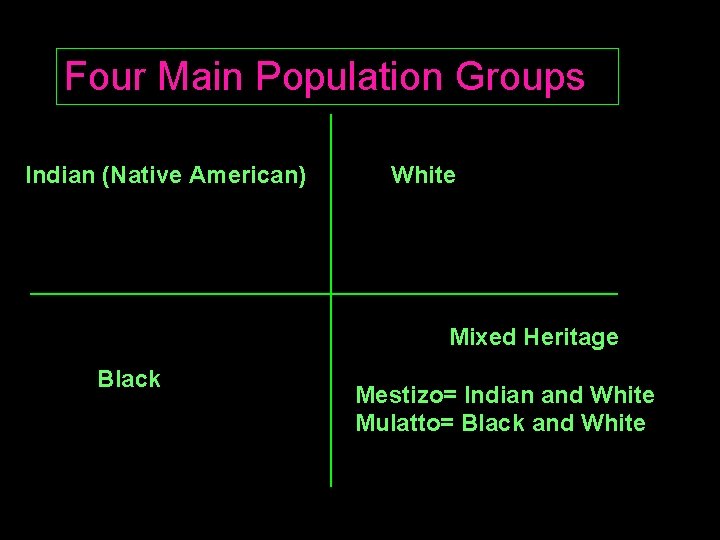 Four Main Population Groups

Indian (Native American)

White

Black

Mixed Heritage

Mestizo= Indian and White
Mulatto= Black and White